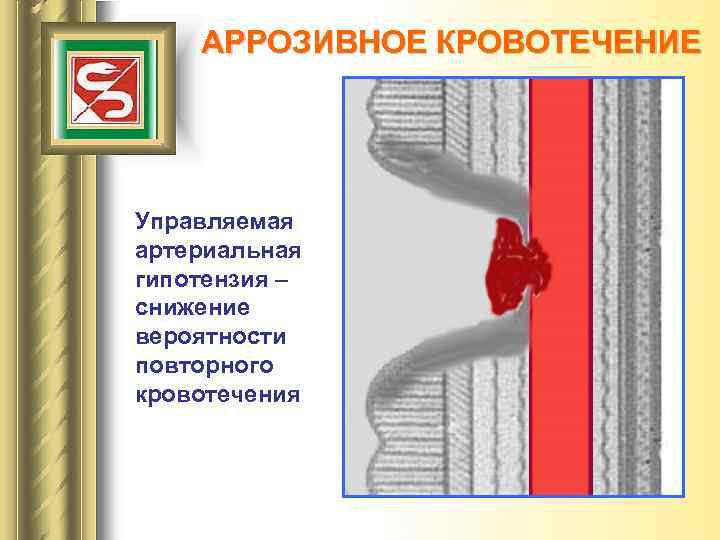 АРРОЗИВНОЕ КРОВОТЕЧЕНИЕ

Управляемая артериальная гипотензия – снижение вероятности повторного кровотечения